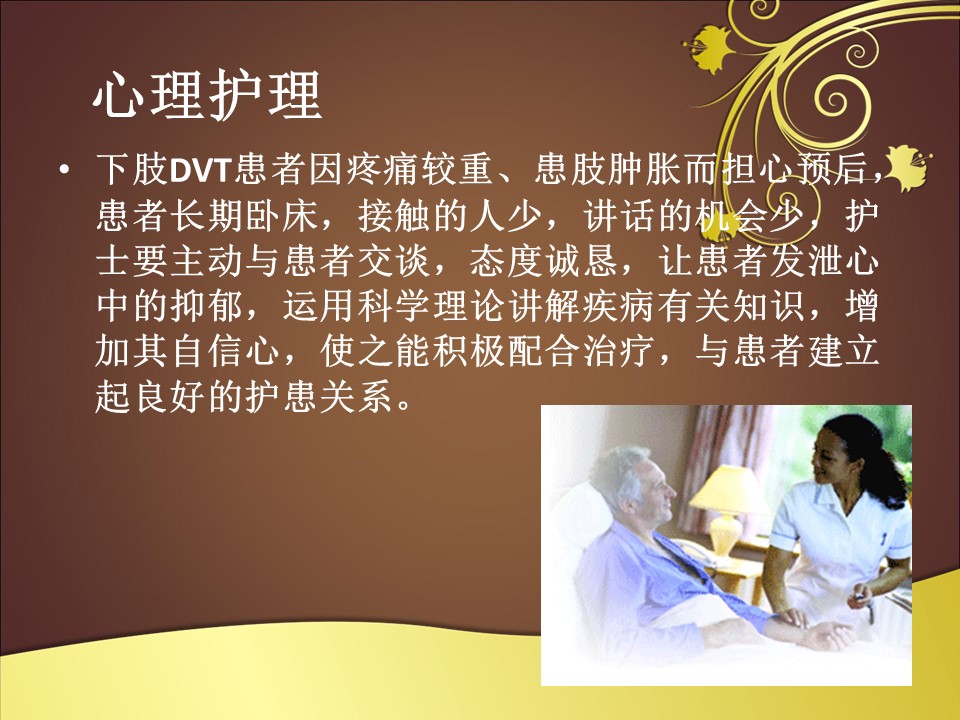 心理护理

• 下肢DVT患者因疼痛较重、患肢肿胀而担心预后，患者长期卧床，接触的人少，讲话的机会少，护士要主动与患者交谈，态度诚恳，让患者发泄心中的抑郁，运用科学理论讲解疾病有关知识，增加其自信心，使之能积极配合治疗，与患者建立起良好的护患关系。